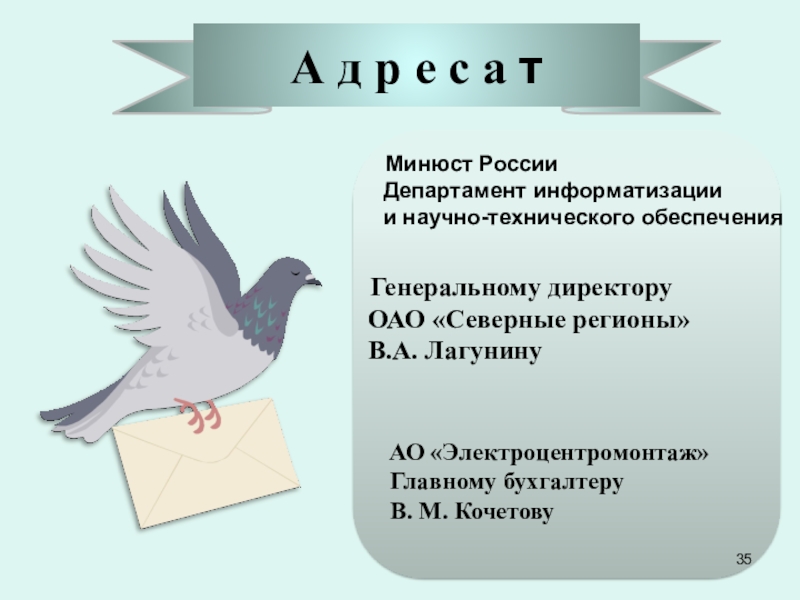 А д р е с а т

Минюст России
Департамент информатизации
и научно-технического обеспечения

Генеральному директору
ОАО «Северные регионы»
В.А. Лагунину

АО «Электроцентромонтаж»
Главному бухгалтеру
В. М. Кочетову

35